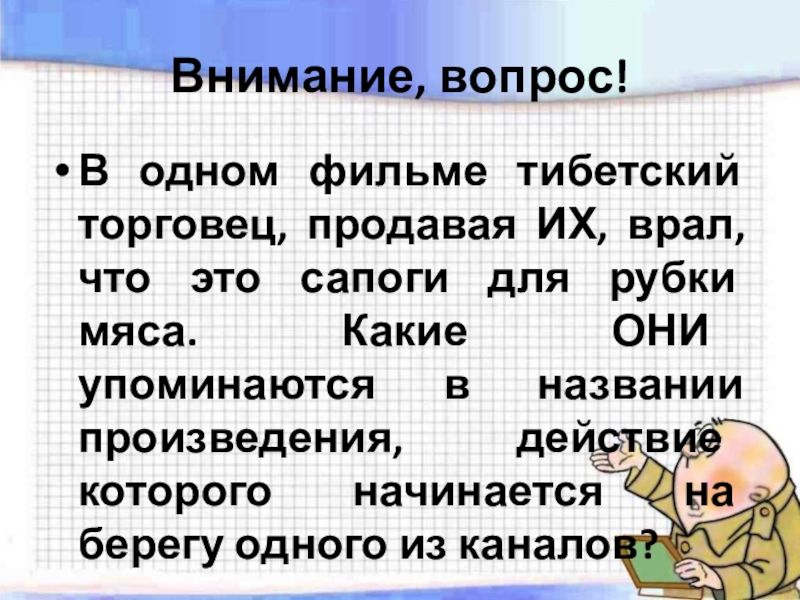 Внимание, вопрос!

• В одном фильме тибетский торговец, продавая ИХ, врал, что это сапоги для рубки мяса. Какие ОНИ упоминаются в названии произведения, действие которого начинается на берегу одного из каналов?